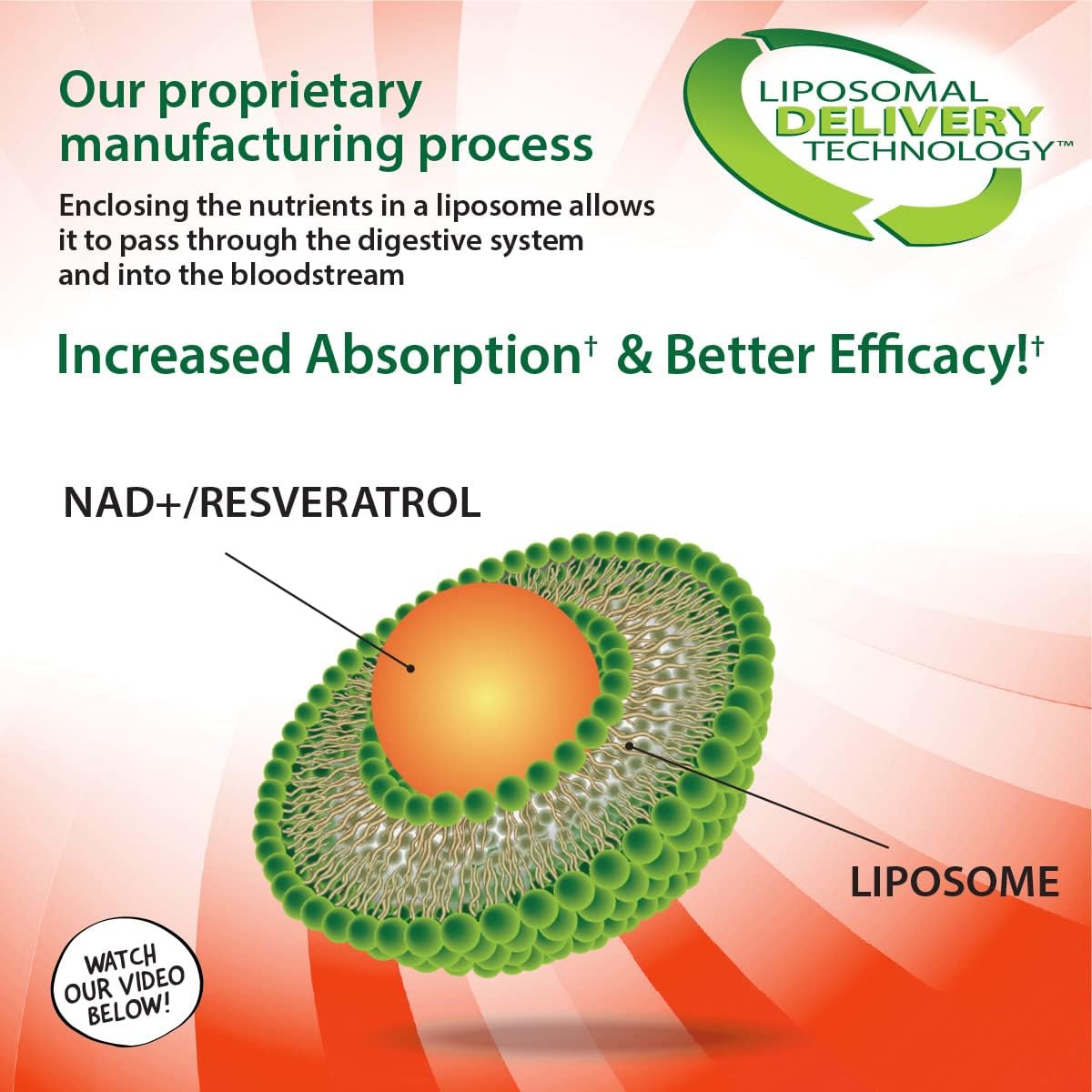 Our proprietary manufacturing process

LIPOSOMAL DELIVERY TECHNOLOGY™

Enclosing the nutrients in a liposome allows it to pass through the digestive system and into the bloodstream

Increased Absorption† & Better Efficacy!†

NAD+/RESVERATROL

LIPOSOME

WATCH OUR VIDEO BELOW!